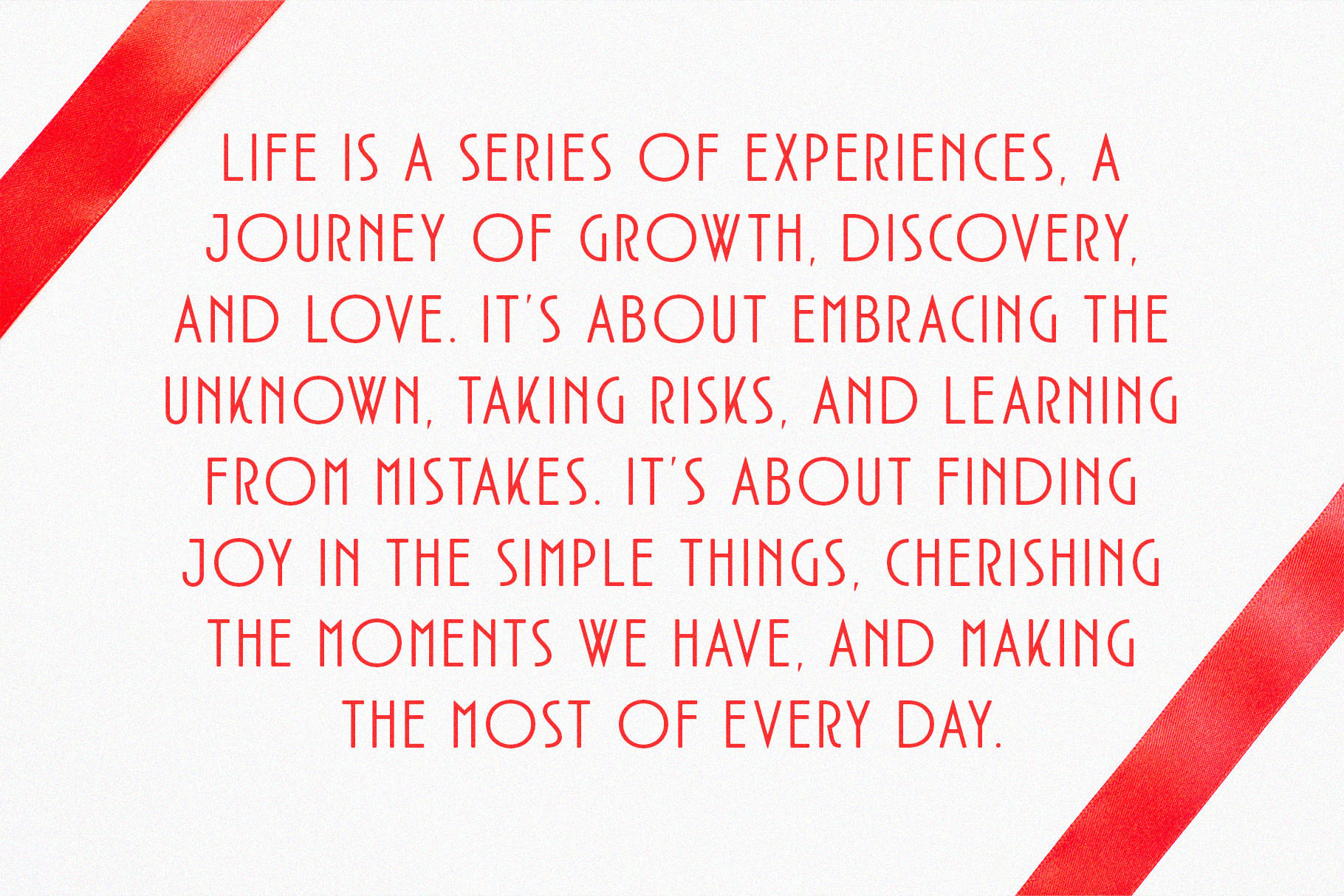 LIFE IS A SERIES OF EXPERIENCES, A JOURNEY OF GROWTH, DISCOVERY, AND LOVE. IT'S ABOUT EMBRACING THE UNKNOWN, TAKING RISKS, AND LEARNING FROM MISTAKES. IT'S ABOUT FINDING JOY IN THE SIMPLE THINGS, CHERISHING THE MOMENTS WE HAVE, AND MAKING THE MOST OF EVERY DAY.